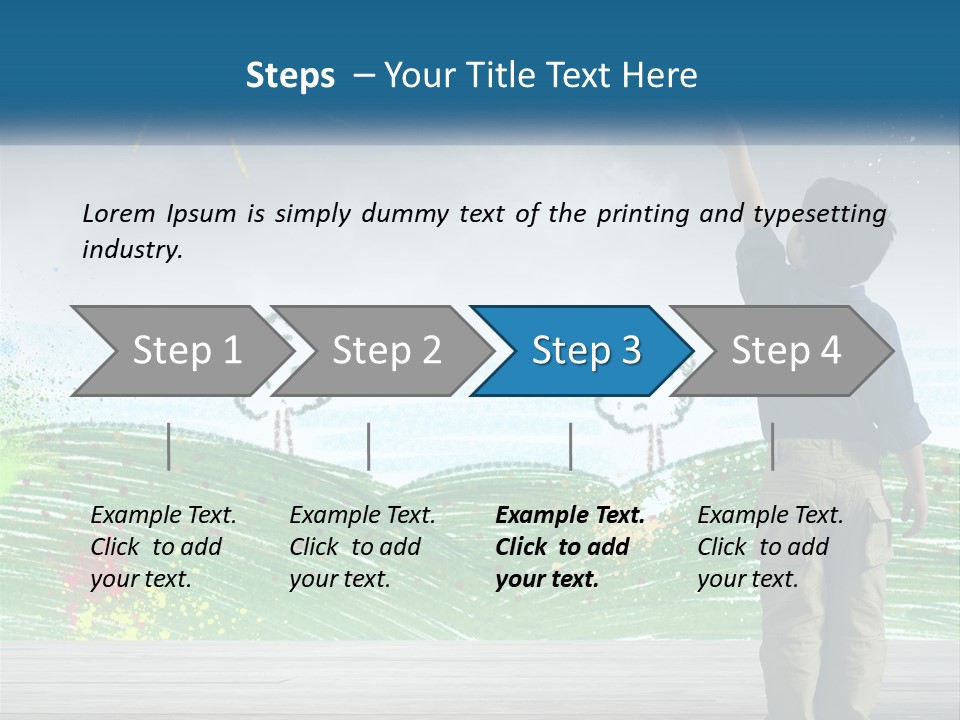 Steps – Your Title Text Here

Lorem Ipsum is simply dummy text of the printing and typesetting industry.

Step 1

Step 2

Step 3

Step 4

Example Text. Click to add your text.

Example Text. Click to add your text.

Example Text. Click to add your text.

Example Text. Click to add your text.